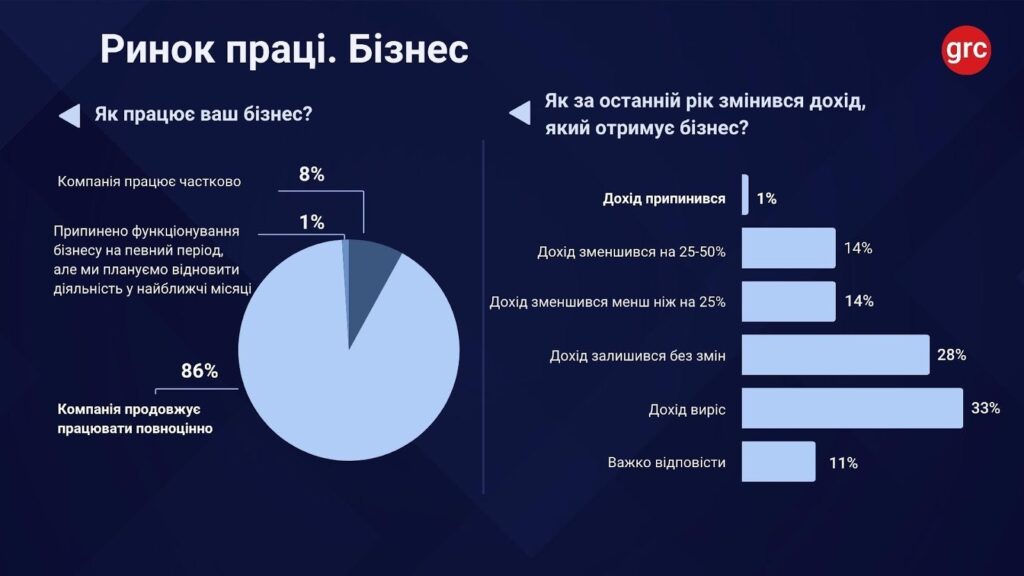 Ринок праці. Бізнес

grc

Як працює ваш бізнес?

Компанія працює частково

8%

Припинено функціонування бізнесу на певний період, але ми плануємо відновити діяльність у найближчі місяці

1%

86%

Компанія продовжує працювати повноцінно

Як за останній рік змінився дохід, який отримує бізнес?

Дохід припинився 1%

Дохід зменшився на 25-50% 14%

Дохід зменшився менш ніж на 25% 14%

Дохід залишився без змін 28%

Дохід виріс 33%

Важко відповісти 11%